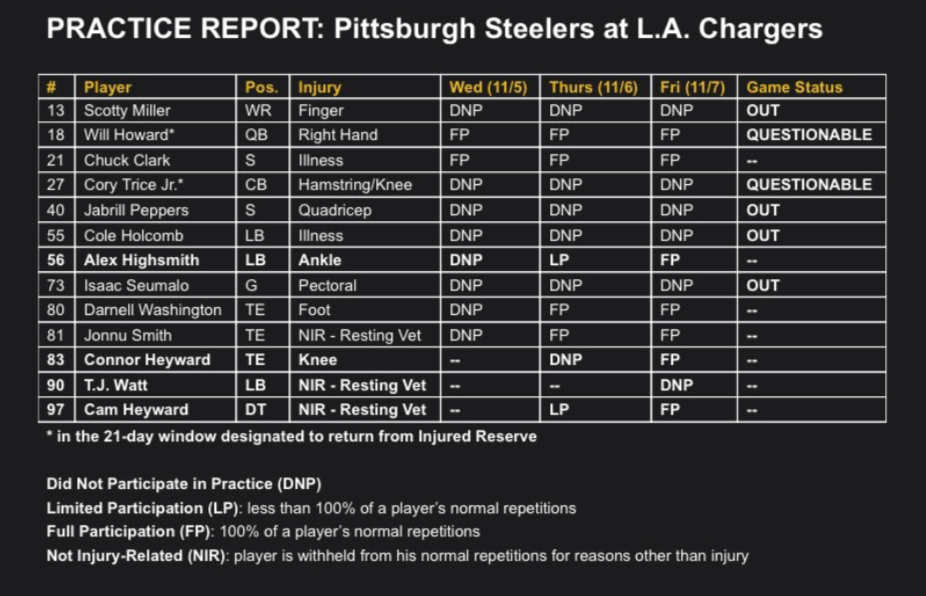 PRACTICE REPORT: Pittsburgh Steelers at L.A. Chargers

| # | Player | Pos. | Injury | Wed (11/5) | Thurs (11/6) | Fri (11/7) | Game Status |
|---|---|---|---|---|---|---|---|
| 13 | Scotty Miller | WR | Finger | DNP | DNP | DNP | OUT |
| 18 | Will Howard* | QB | Right Hand | FP | FP | FP | QUESTIONABLE |
| 21 | Chuck Clark | S | Illness | FP | FP | FP | -- |
| 27 | Cory Trice Jr.* | CB | Hamstring/Knee | DNP | DNP | DNP | QUESTIONABLE |
| 40 | Jabrill Peppers | S | Quadricep | DNP | DNP | DNP | OUT |
| 55 | Cole Holcomb | LB | Illness | DNP | DNP | DNP | OUT |
| 56 | Alex Highsmith | LB | Ankle | DNP | LP | FP | -- |
| 73 | Isaac Seumalo | G | Pectoral | DNP | DNP | DNP | OUT |
| 80 | Darnell Washington | TE | Foot | DNP | FP | FP | -- |
| 81 | Jonnu Smith | TE | NIR - Resting Vet | DNP | FP | FP | -- |
| 83 | Connor Heyward | TE | Knee | -- | DNP | FP | -- |
| 90 | T.J. Watt | LB | NIR - Resting Vet | -- | -- | DNP | -- |
| 97 | Cam Heyward | DT | NIR - Resting Vet | -- | LP | FP | -- |

* in the 21-day window designated to return from Injured Reserve

Did Not Participate in Practice (DNP)
Limited Participation (LP): less than 100% of a player's normal repetitions
Full Participation (FP): 100% of a player's normal repetitions
Not Injury-Related (NIR): player is withheld from his normal repetitions for reasons other than injury